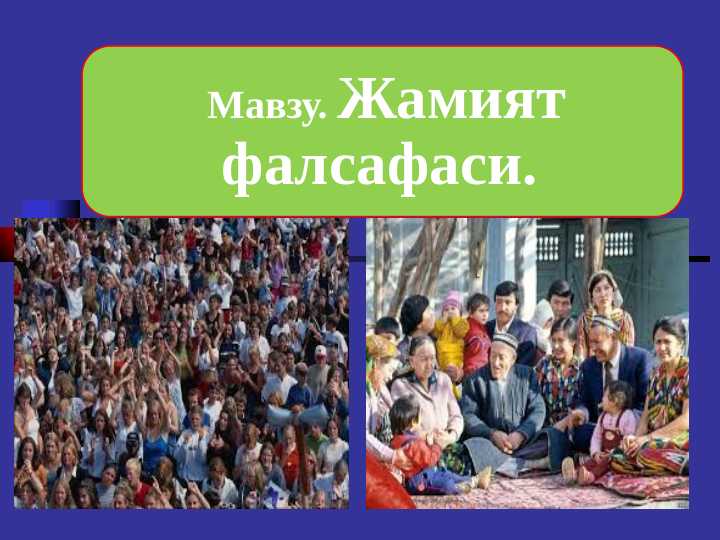 Мавзу. Жамият фалсафаси.